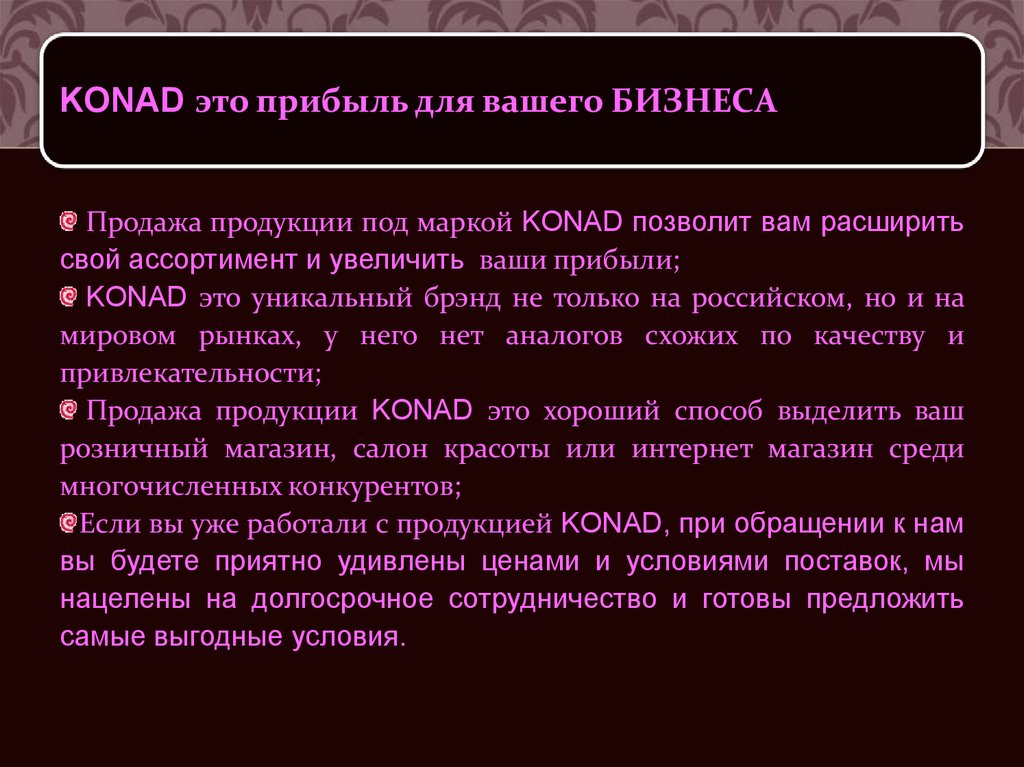 KONAD это прибыль для вашего БИЗНЕСА

Продажа продукции под маркой KONAD позволит вам расширить свой ассортимент и увеличить ваши прибыли;

KONAD это уникальный брэнд не только на российском, но и на мировом рынках, у него нет аналогов схожих по качеству и привлекательности;

Продажа продукции KONAD это хороший способ выделить ваш розничный магазин, салон красоты или интернет магазин среди многочисленных конкурентов;

Если вы уже работали с продукцией KONAD, при обращении к нам вы будете приятно удивлены ценами и условиями поставок, мы нацелены на долгосрочное сотрудничество и готовы предложить самые выгодные условия.